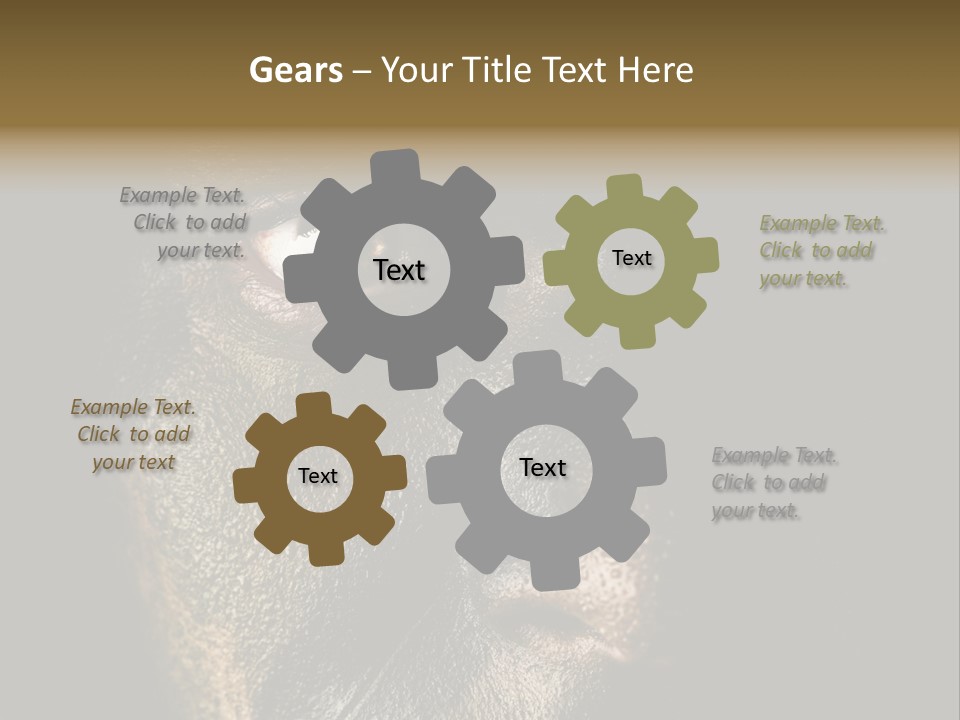 Gears – Your Title Text Here

Example Text. Click to add your text.

Text

Text

Example Text. Click to add your text.

Example Text. Click to add your text

Text

Text

Example Text. Click to add your text.